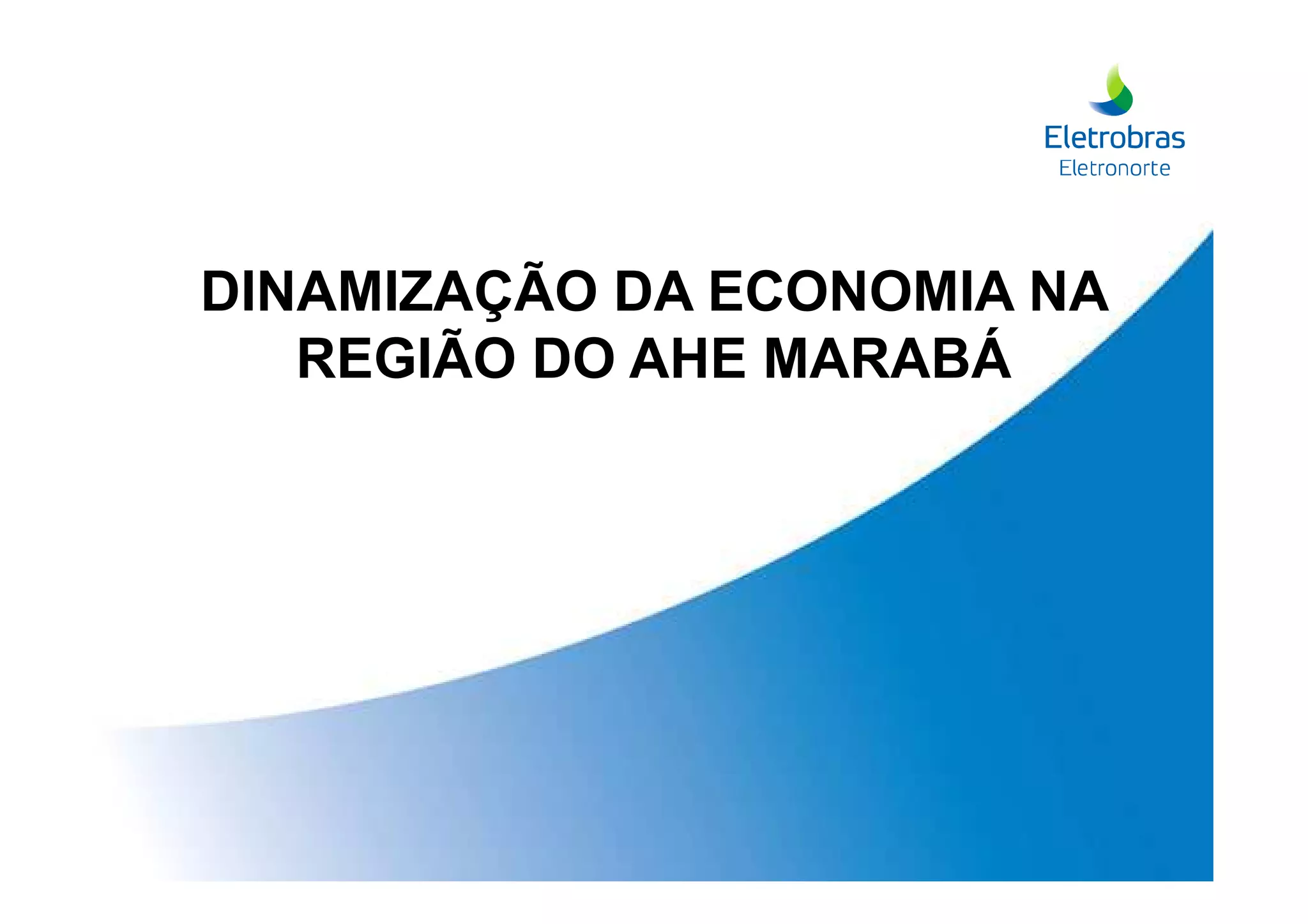 Eletrobras
Eletronorte

DINAMIZAÇÃO DA ECONOMIA NA REGIÃO DO AHE MARABÁ